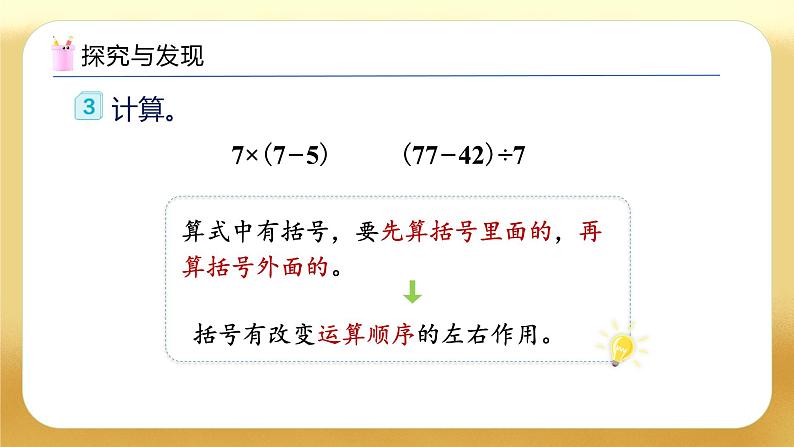 探究与发现

3 计算。

$7\times(7-5)$　　$(77-42)\div7$

算式中有括号，要先算括号里面的，再算括号外面的。

括号有改变运算顺序的左右作用。